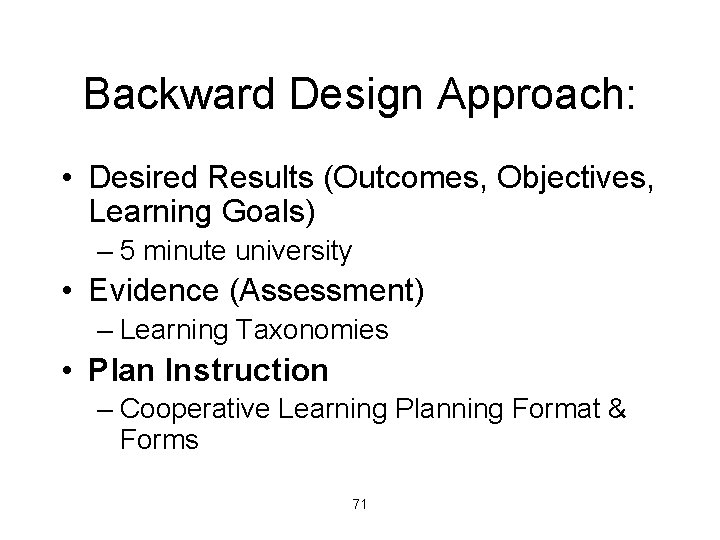 Backward Design Approach:

• Desired Results (Outcomes, Objectives, Learning Goals)
– 5 minute university
• Evidence (Assessment)
– Learning Taxonomies
• Plan Instruction
– Cooperative Learning Planning Format & Forms

71